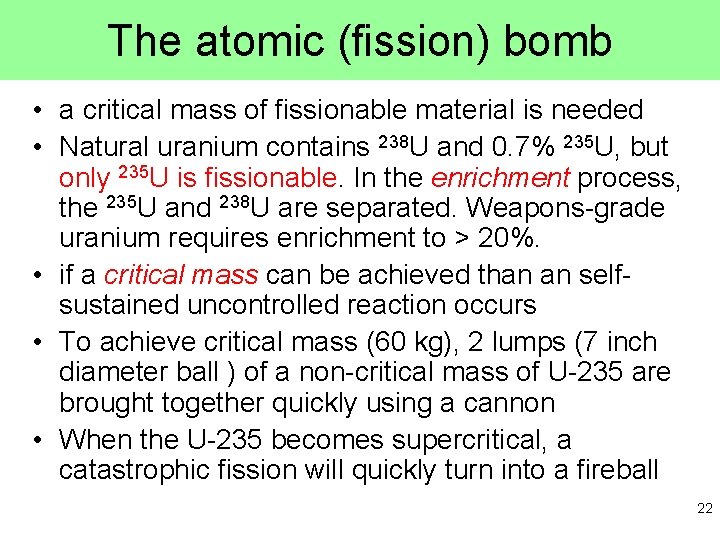 The atomic (fission) bomb

• a critical mass of fissionable material is needed
• Natural uranium contains $^{238}$U and 0.7% $^{235}$U, but only $^{235}$U is fissionable. In the enrichment process, the $^{235}$U and $^{238}$U are separated. Weapons-grade uranium requires enrichment to > 20%.
• if a critical mass can be achieved than an self-sustained uncontrolled reaction occurs
• To achieve critical mass (60 kg), 2 lumps (7 inch diameter ball ) of a non-critical mass of U-235 are brought together quickly using a cannon
• When the U-235 becomes supercritical, a catastrophic fission will quickly turn into a fireball

22